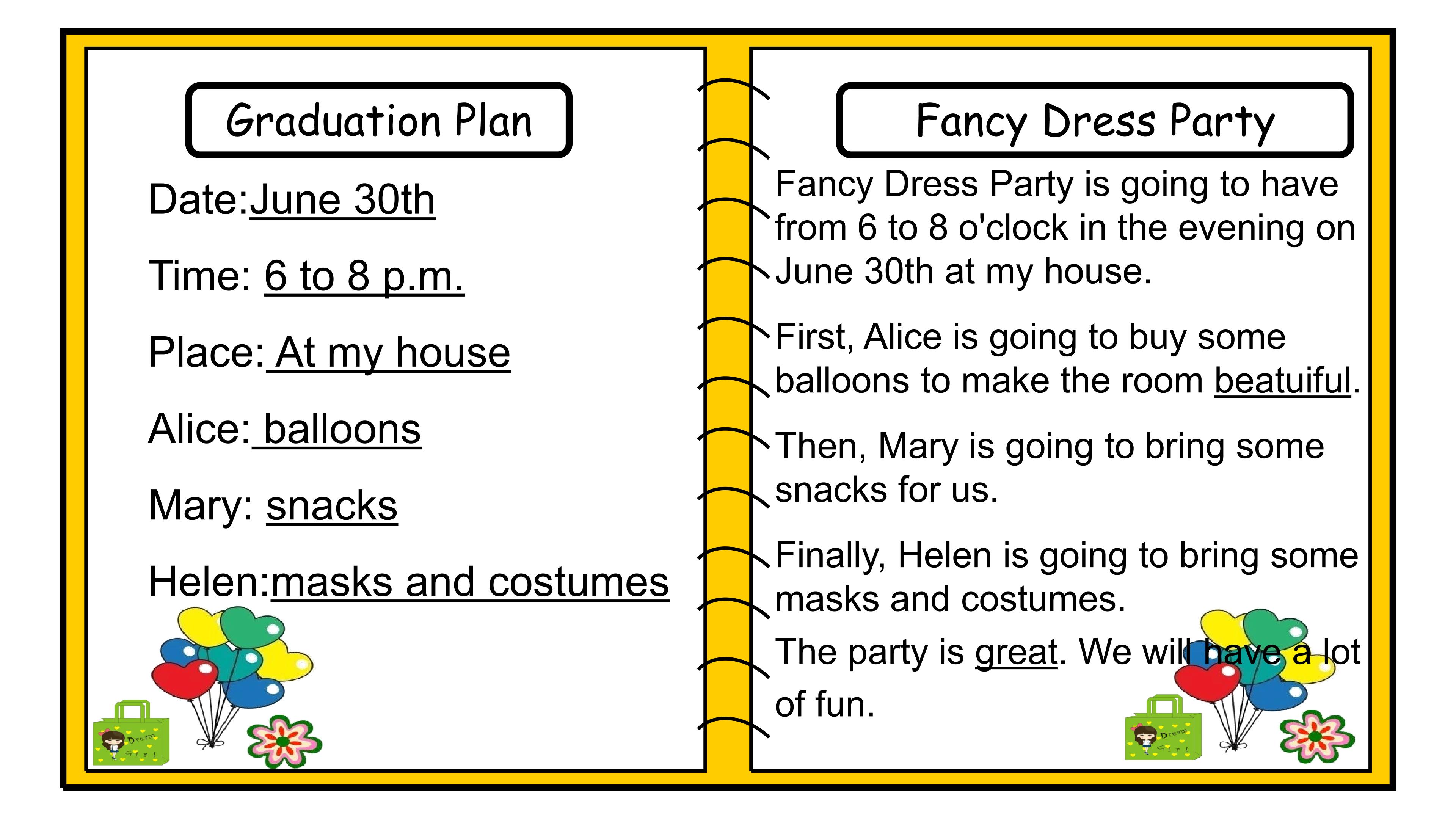 Graduation Plan

Date:June 30th

Time: 6 to 8 p.m.

Place: At my house

Alice: balloons

Mary: snacks

Helen:masks and costumes

Dream Girl

Fancy Dress Party

Fancy Dress Party is going to have from 6 to 8 o'clock in the evening on June 30th at my house.

First, Alice is going to buy some balloons to make the room beatuiful.

Then, Mary is going to bring some snacks for us.

Finally, Helen is going to bring some masks and costumes.

The party is great. We will have a lot of fun.

Dream Girl